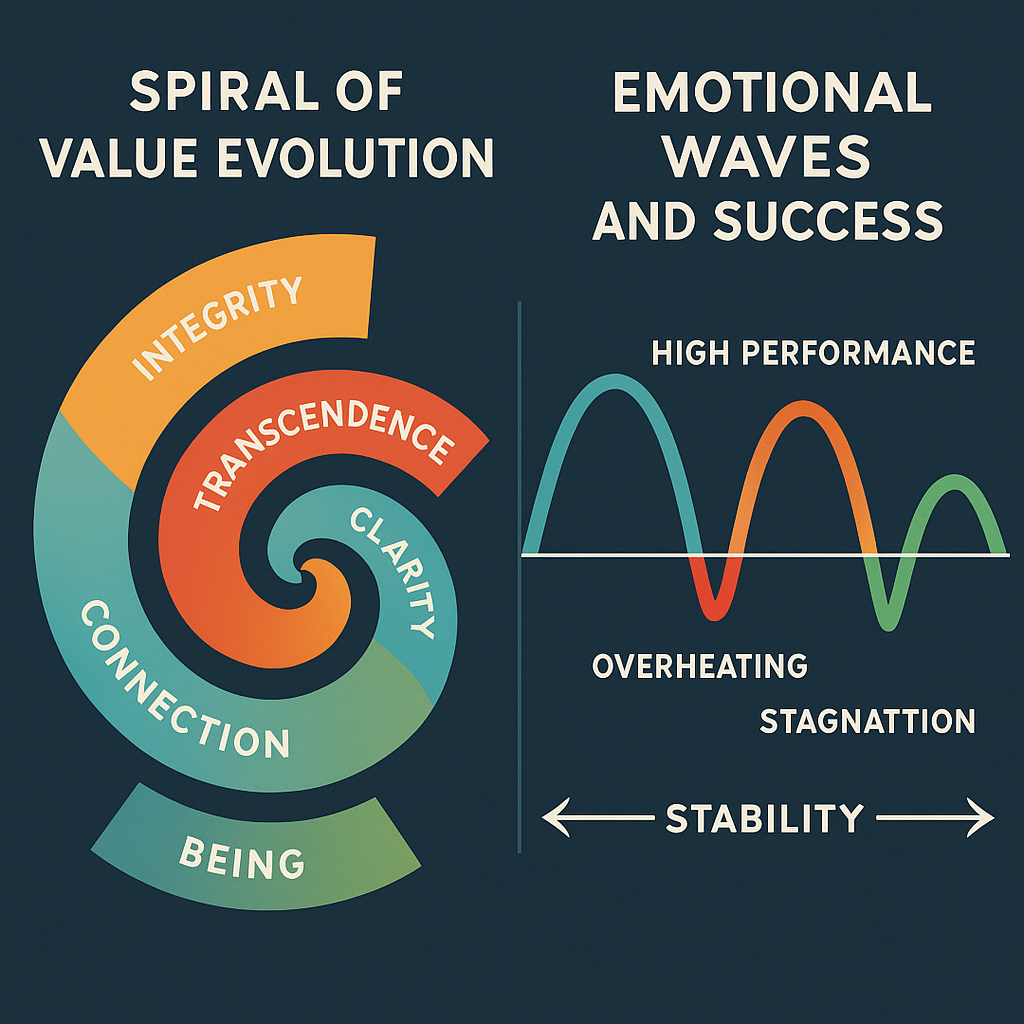 SPIRAL OF VALUE EVOLUTION

INTEGRITY

TRANSCENDENCE

CLARITY

CONNECTION

BEING

EMOTIONAL WAVES AND SUCCESS

HIGH PERFORMANCE

OVERHEATING

STAGNATTION

STABILITY